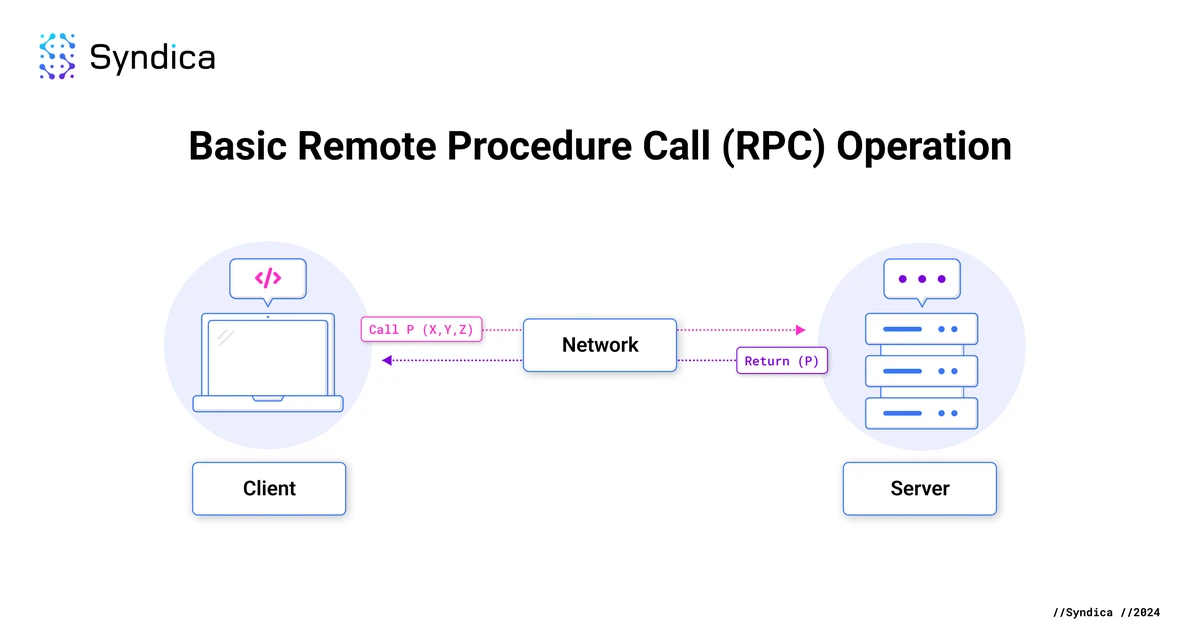 Syndica

Basic Remote Procedure Call (RPC) Operation

</>

Call P (X,Y,Z)

Network

Return (P)

Client

Server

//Syndica //2024